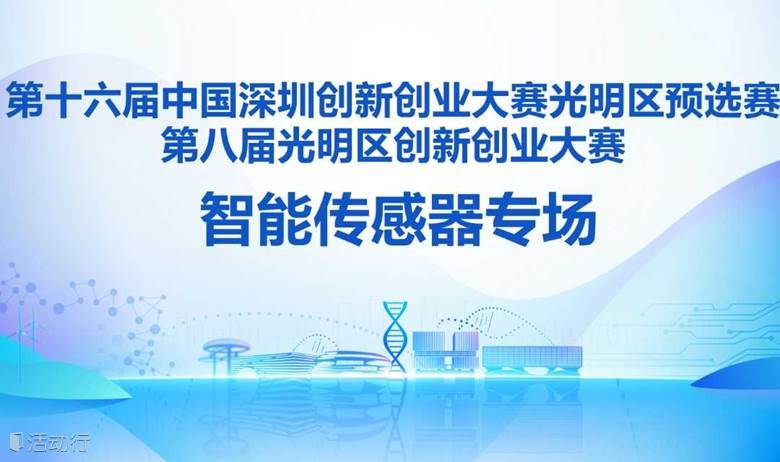 第十六届中国深圳创新创业大赛光明区预选赛
第八届光明区创新创业大赛

智能传感器专场

活动行